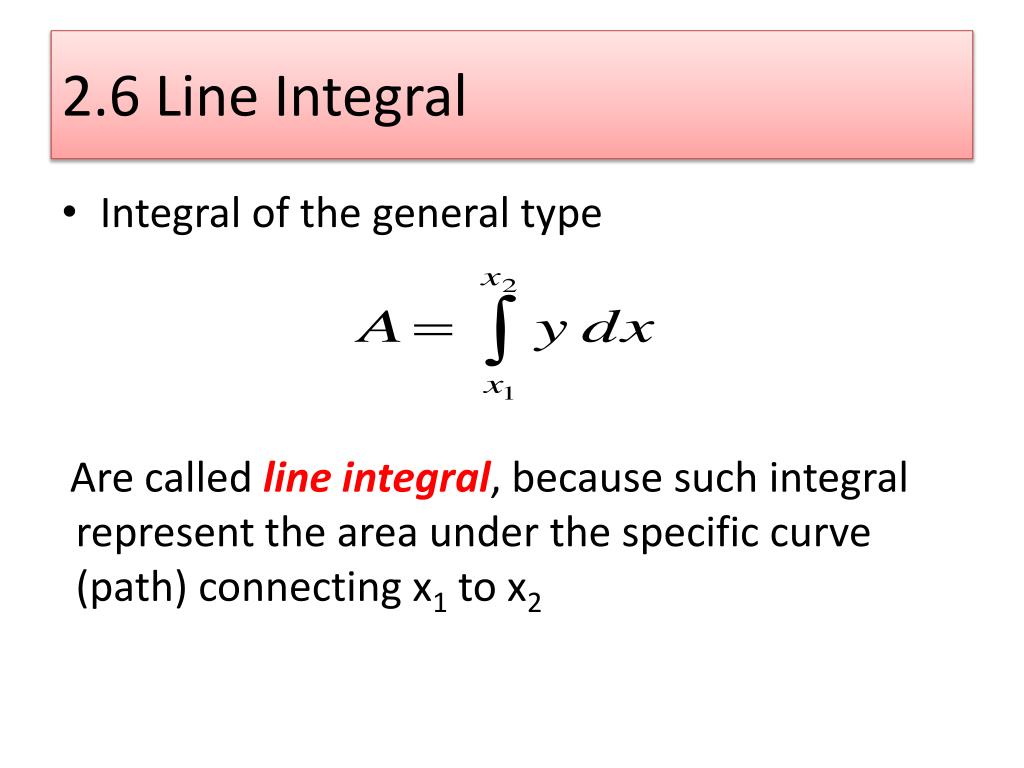 2.6 Line Integral

• Integral of the general type

$A = \int_{x_1}^{x_2} y\,dx$

Are called line integral, because such integral represent the area under the specific curve (path) connecting $x_1$ to $x_2$